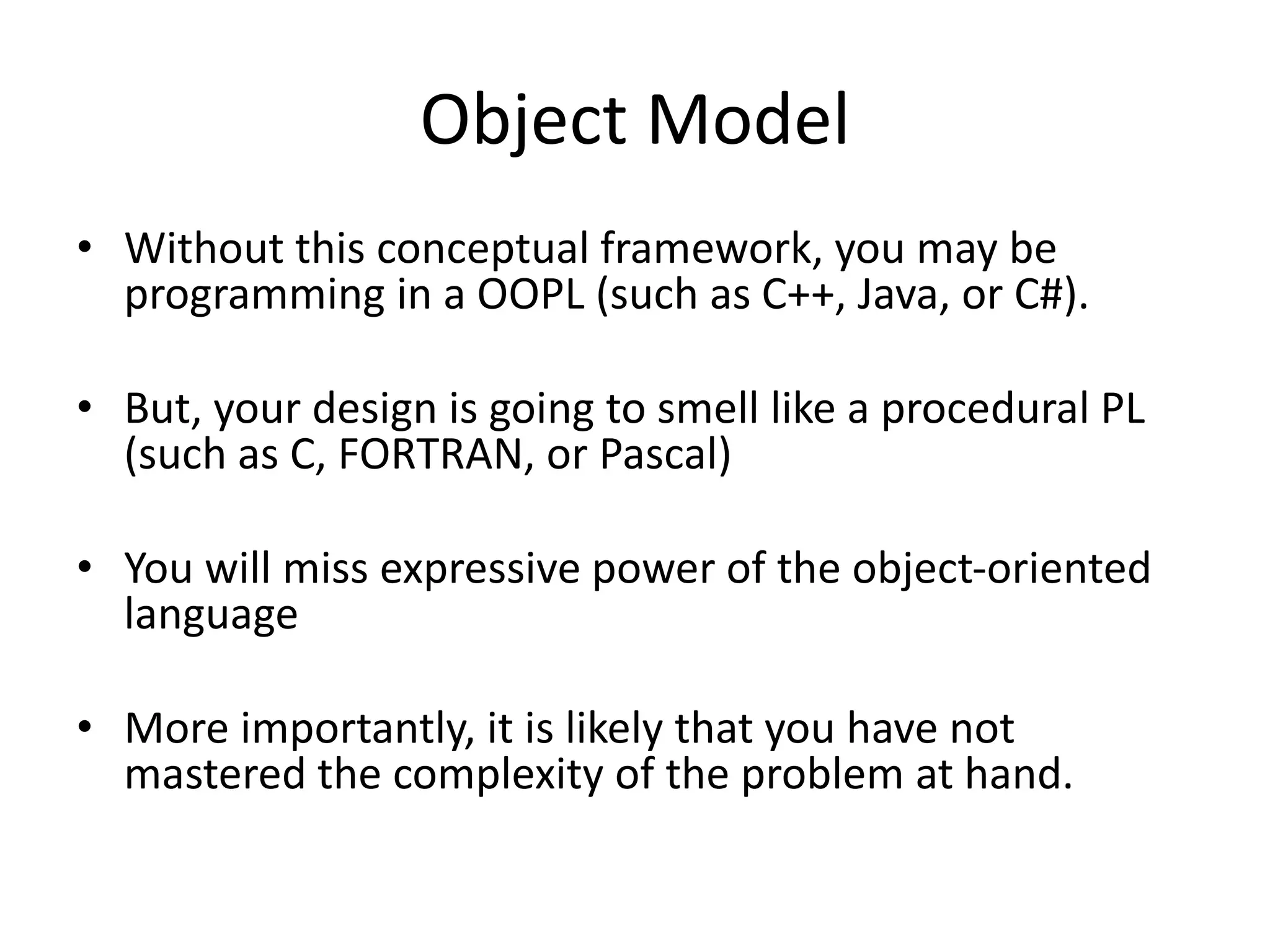 Object Model

• Without this conceptual framework, you may be programming in a OOPL (such as C++, Java, or C#).

• But, your design is going to smell like a procedural PL (such as C, FORTRAN, or Pascal)

• You will miss expressive power of the object-oriented language

• More importantly, it is likely that you have not mastered the complexity of the problem at hand.